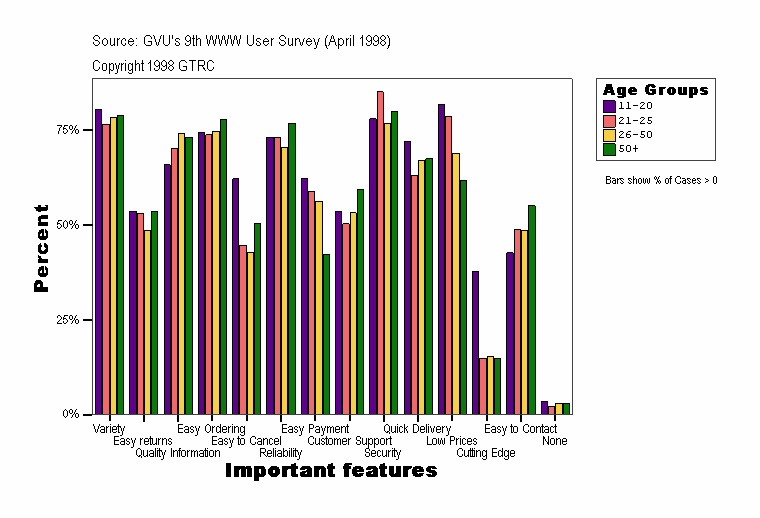 Source: GVU's 9th WWW User Survey (April 1998)
Copyright 1998 GTRC

Age Groups
11-20
21-25
26-50
50+

Bars show % of Cases > 0

Percent

75%
50%
25%
0%

Variety
Easy returns
Quality Information
Easy Ordering
Easy to Cancel
Reliability
Easy Payment
Customer Support
Security
Quick Delivery
Low Prices
Cutting Edge
Easy to Contact
None

Important features